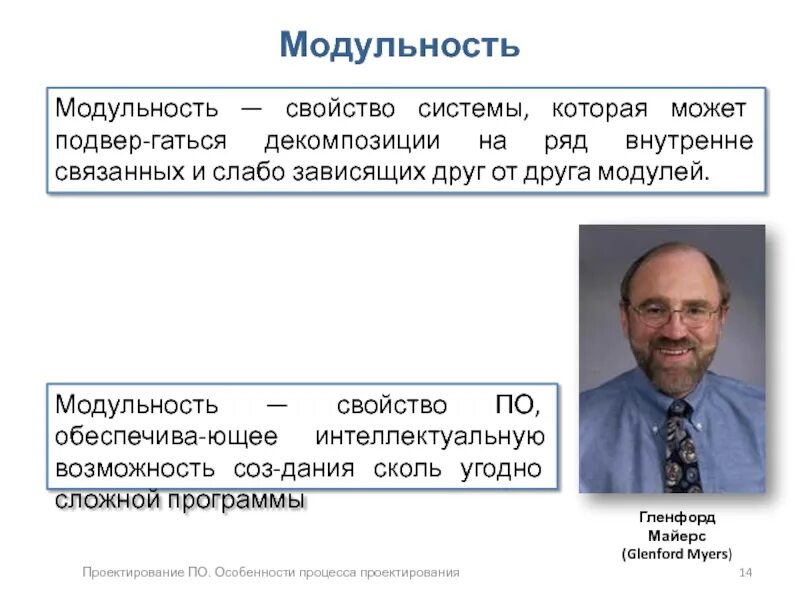 Модульность

Модульность — свойство системы, которая может подвер-гаться декомпозиции на ряд внутренне связанных и слабо зависящих друг от друга модулей.

Модульность — свойство ПО, обеспечива-ющее интеллектуальную возможность соз-дания сколь угодно сложной программы

Гленфорд Майерс (Glenford Myers)

Проектирование ПО. Особенности процесса проектирования

14